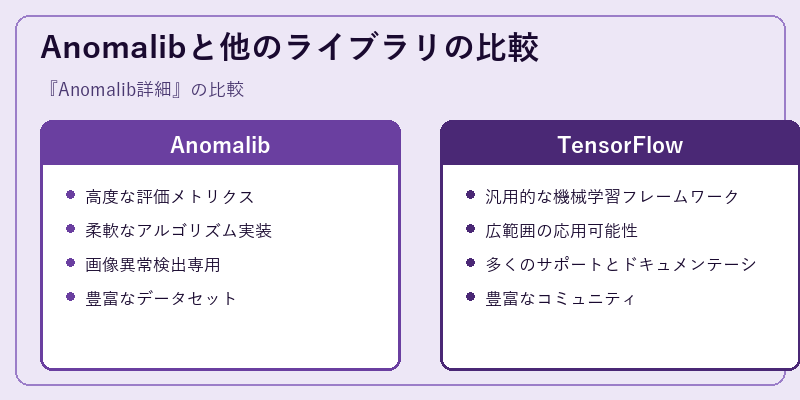 Anomalibと他のライブラリの比較

『Anomalib詳細』の比較

Anomalib

- 高度な評価メトリクス
- 柔軟なアルゴリズム実装
- 画像異常検出専用
- 豊富なデータセット

TensorFlow

- 汎用的な機械学習フレームワーク
- 広範囲の応用可能性
- 多くのサポートとドキュメンテーシ
- 豊富なコミュニティ